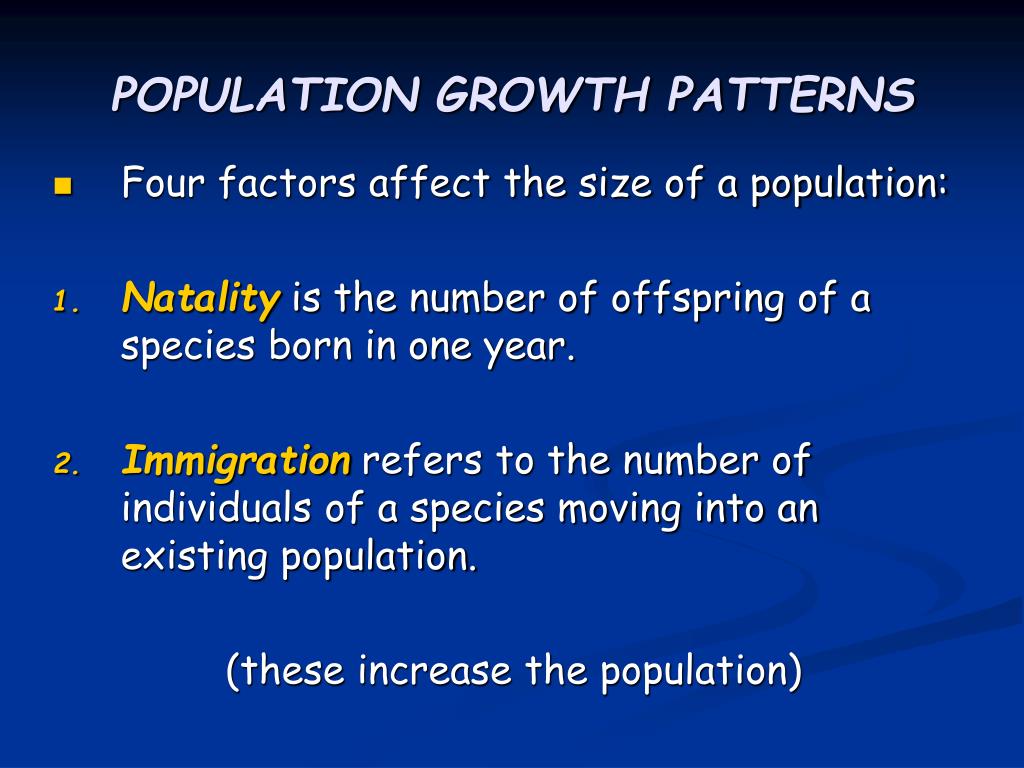 POPULATION GROWTH PATTERNS

Four factors affect the size of a population:

1. Natality is the number of offspring of a species born in one year.

2. Immigration refers to the number of individuals of a species moving into an existing population.

(these increase the population)